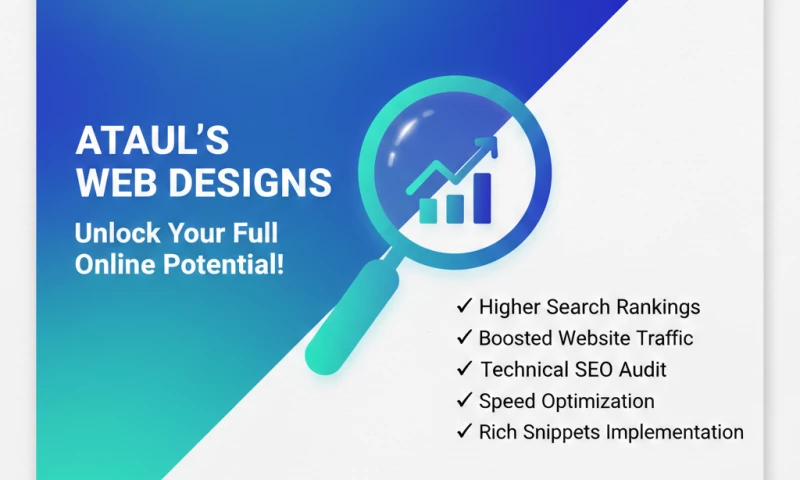 ATAUL'S
WEB DESIGNS

Unlock Your Full Online Potential!

✓ Higher Search Rankings
✓ Boosted Website Traffic
✓ Technical SEO Audit
✓ Speed Optimization
✓ Rich Snippets Implementation